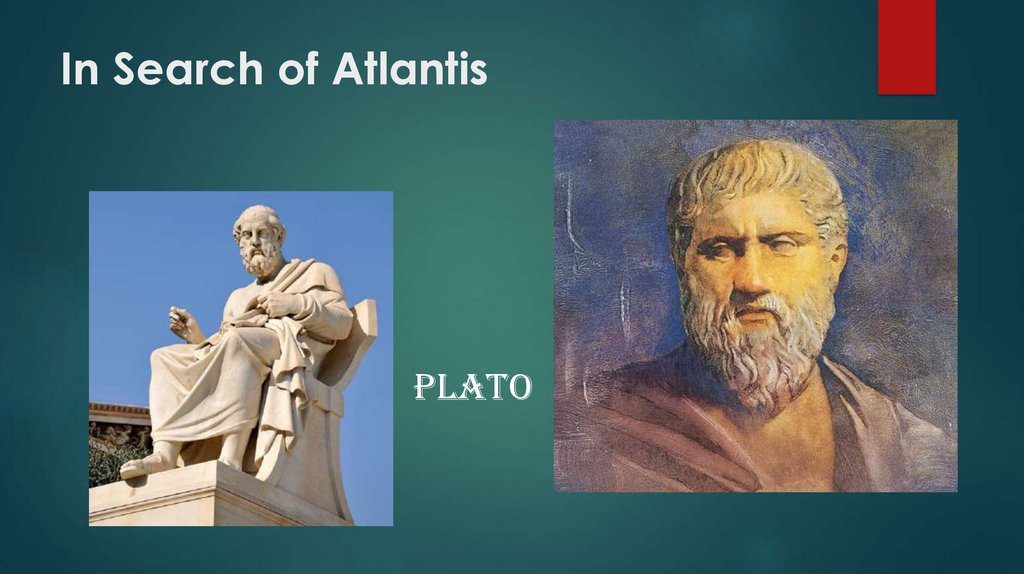 In Search of Atlantis

PLATO